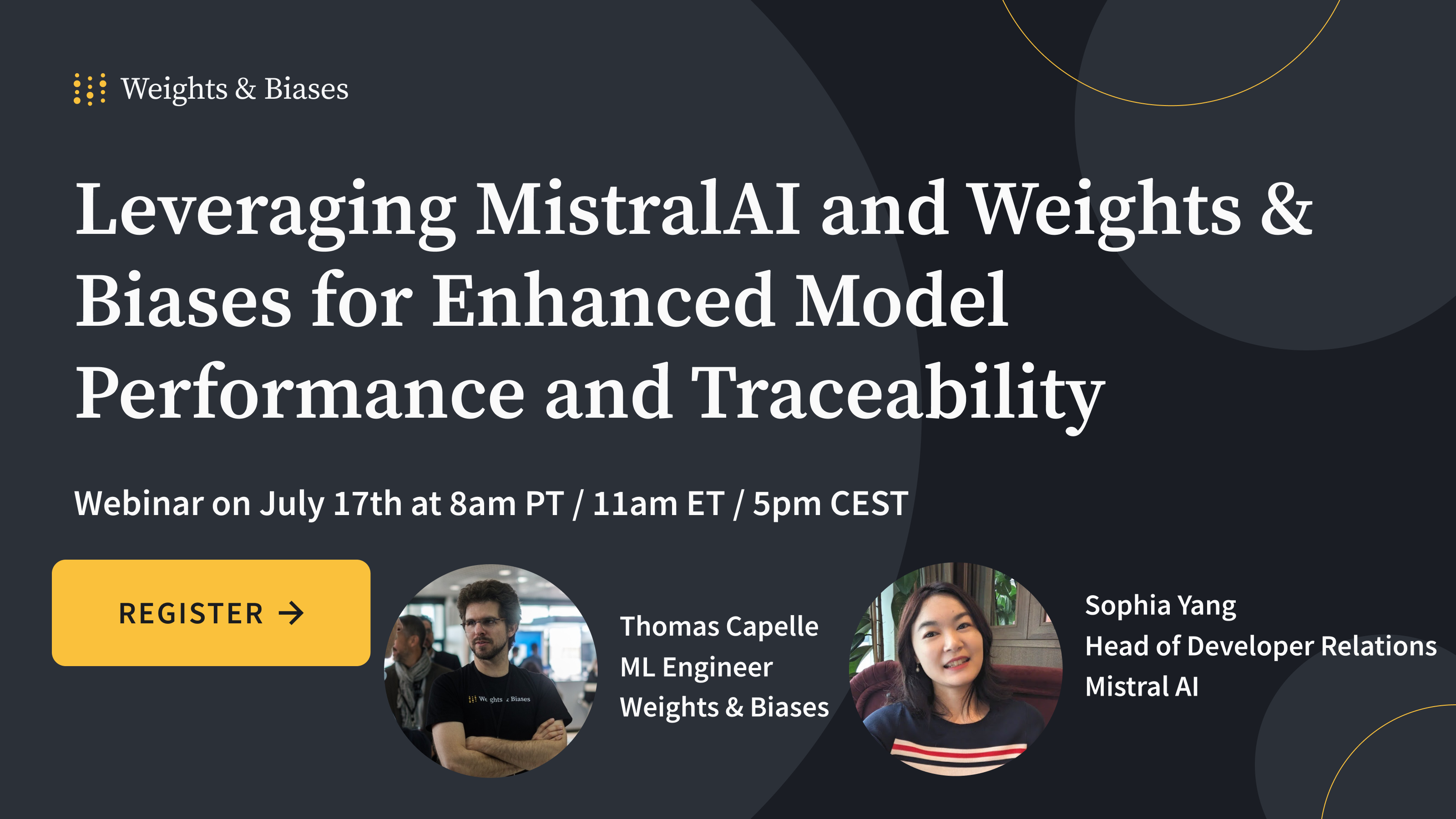 Weights & Biases

Leveraging MistralAI and Weights & Biases for Enhanced Model Performance and Traceability

Webinar on July 17th at 8am PT / 11am ET / 5pm CEST

REGISTER →

Weights & Biases

Thomas Capelle
ML Engineer
Weights & Biases

Sophia Yang
Head of Developer Relations
Mistral AI